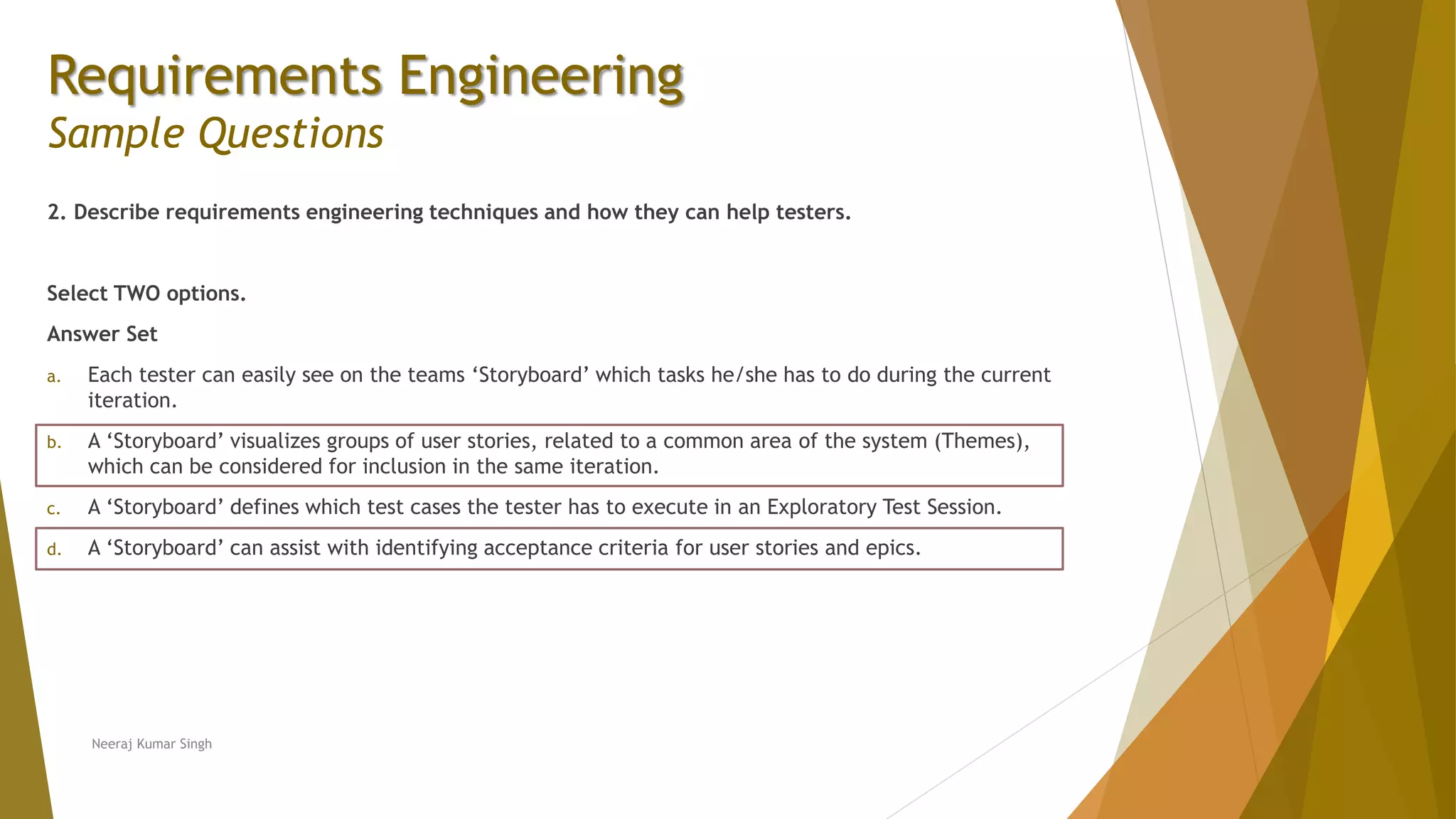 Requirements Engineering
Sample Questions

2. Describe requirements engineering techniques and how they can help testers.

Select TWO options.

Answer Set

a. Each tester can easily see on the teams ‘Storyboard’ which tasks he/she has to do during the current iteration.

b. A ‘Storyboard’ visualizes groups of user stories, related to a common area of the system (Themes), which can be considered for inclusion in the same iteration.

c. A ‘Storyboard’ defines which test cases the tester has to execute in an Exploratory Test Session.

d. A ‘Storyboard’ can assist with identifying acceptance criteria for user stories and epics.

Neeraj Kumar Singh